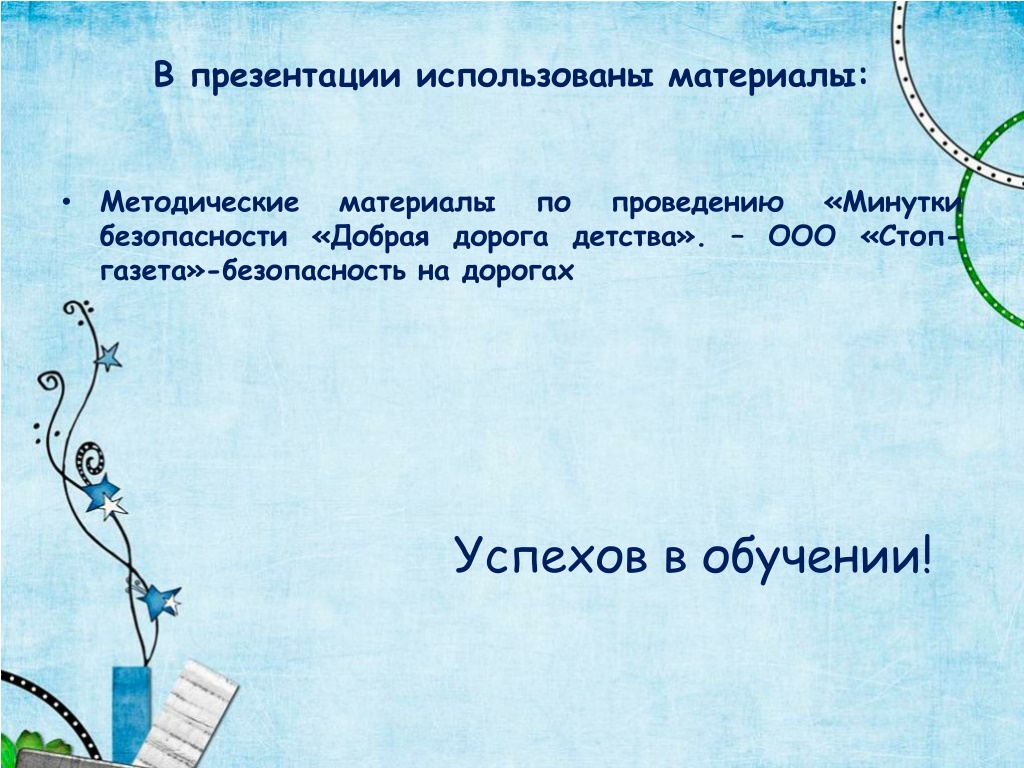 В презентации использованы материалы:

• Методические материалы по проведению «Минутки безопасности «Добрая дорога детства». – ООО «Стоп-газета»-безопасность на дорогах

Успехов в обучении!